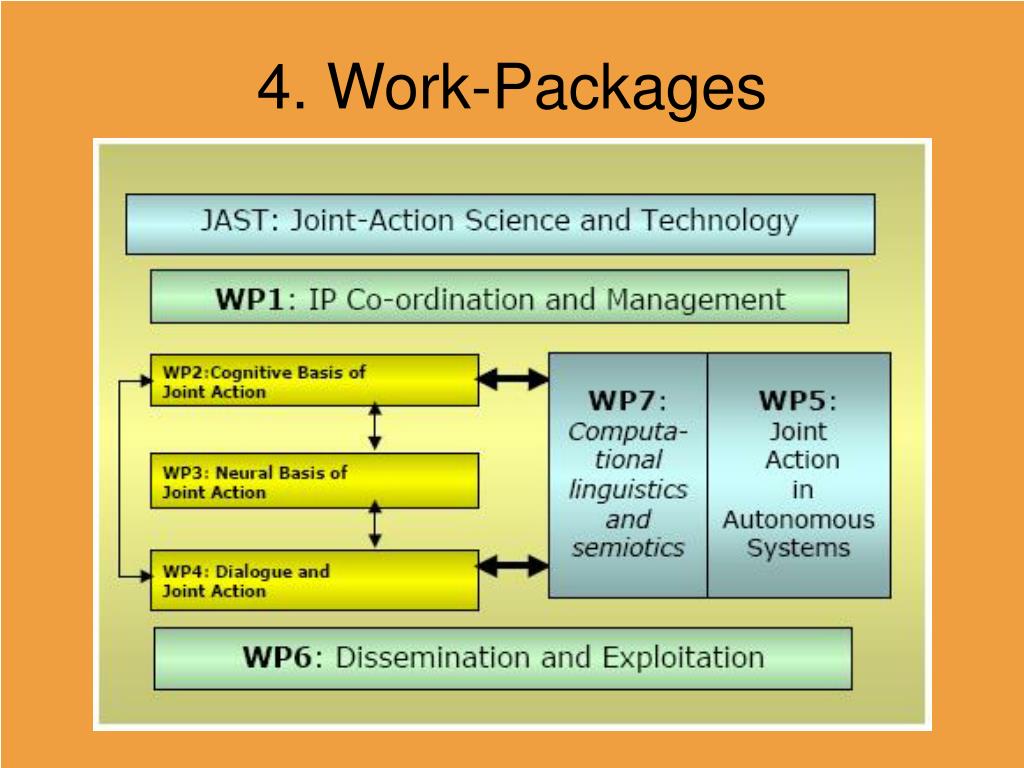 4. Work-Packages

JAST: Joint-Action Science and Technology

WP1: IP Co-ordination and Management

WP2:Cognitive Basis of Joint Action

WP3: Neural Basis of Joint Action

WP4: Dialogue and Joint Action

WP7: Computational linguistics and semiotics

WP5: Joint Action in Autonomous Systems

WP6: Dissemination and Exploitation